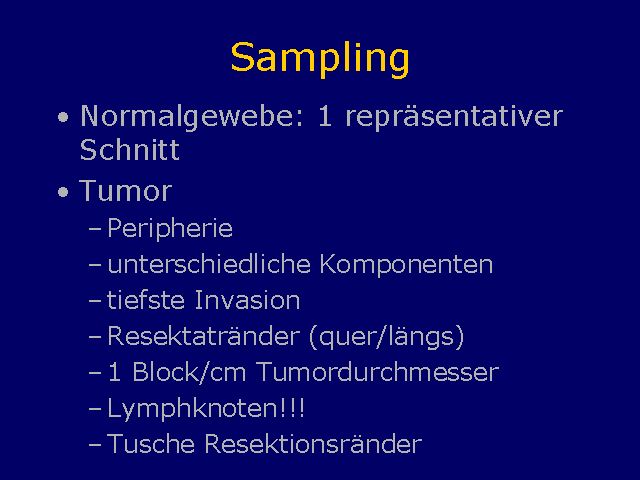 Sampling

• Normalgewebe: 1 repräsentativer Schnitt
• Tumor
– Peripherie
– unterschiedliche Komponenten
– tiefste Invasion
– Resektatränder (quer/längs)
– 1 Block/cm Tumordurchmesser
– Lymphknoten!!!
– Tusche Resektionsränder